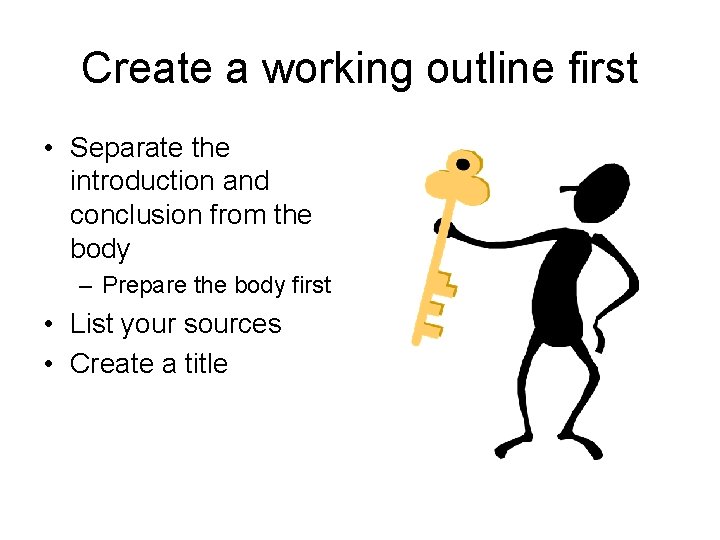 Create a working outline first

• Separate the introduction and conclusion from the body
  – Prepare the body first
• List your sources
• Create a title